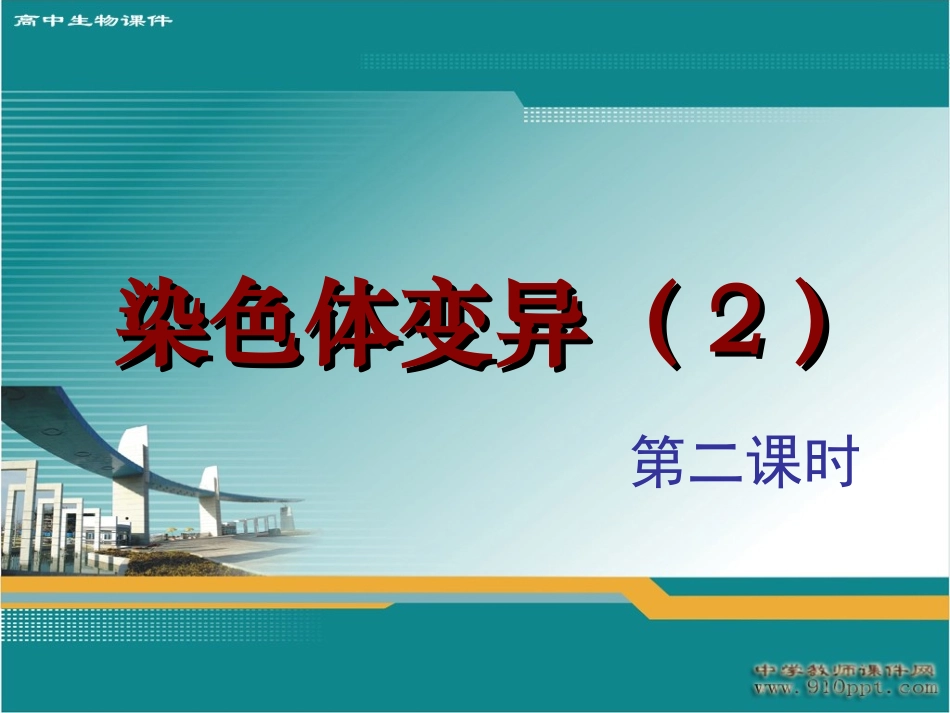 高中生物课件

染色体变异（2）

第二课时

中学教师课件网
www.910ppt.com